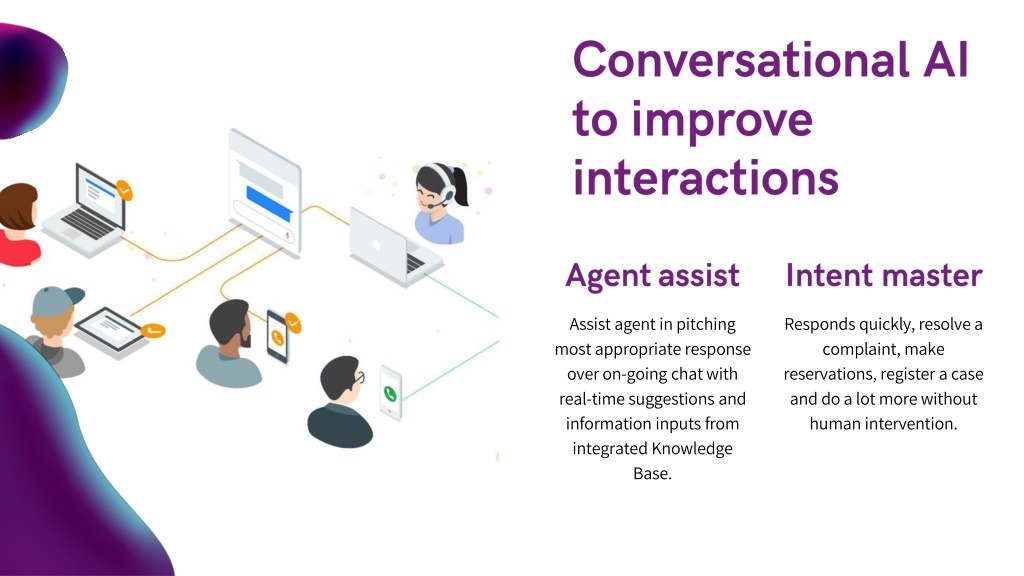 Conversational AI to improve interactions

Agent assist

Assist agent in pitching most appropriate response over on-going chat with real-time suggestions and information inputs from integrated Knowledge Base.

Intent master

Responds quickly, resolve a complaint, make reservations, register a case and do a lot more without human intervention.